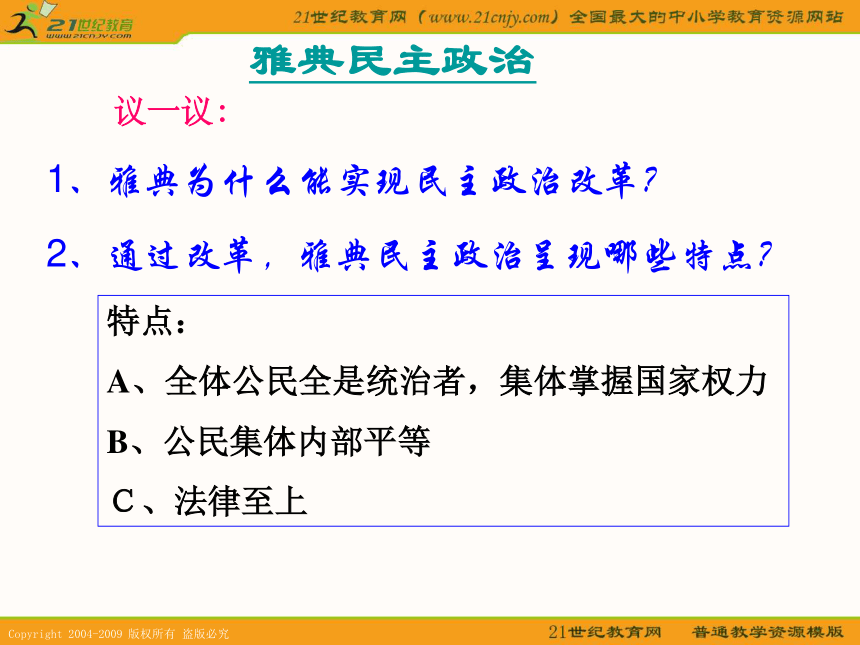 21世纪教育
www.21cnjy.com

21世纪教育网（www.21cnjy.com）全国最大的中小学教育资源网站

雅典民主政治

议一议：

1、雅典为什么能实现民主政治改革？

2、通过改革，雅典民主政治呈现哪些特点？

特点：

A、全体公民全是统治者，集体掌握国家权力

B、公民集体内部平等

C、法律至上

Copyright 2004-2009 版权所有 盗版必究

21世纪教育网 普通教学资源模版